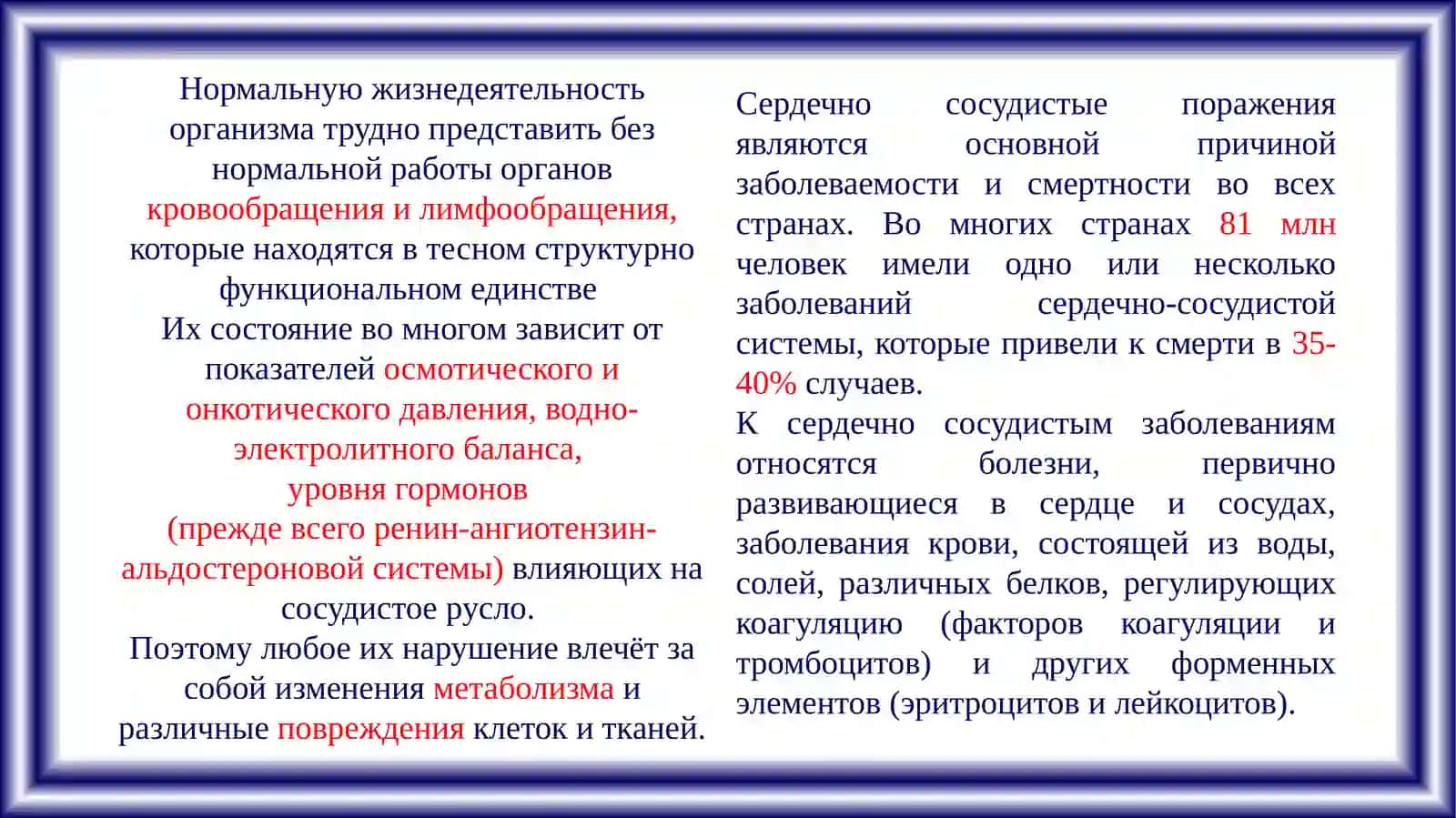 Нормальную жизнедеятельность организма трудно представить без нормальной работы органов кровообращения и лимфообращения, которые находятся в тесном структурно функциональном единстве
Их состояние во многом зависит от показателей осмотического и онкотического давления, водно-электролитного баланса,
уровня гормонов
(прежде всего ренин-ангиотензин-альдостероновой системы) влияющих на сосудистое русло.
Поэтому любое их нарушение влечёт за собой изменения метаболизма и различные повреждения клеток и тканей.

Сердечно сосудистые поражения являются основной причиной заболеваемости и смертности во всех странах. Во многих странах 81 млн человек имели одно или несколько заболеваний сердечно-сосудистой системы, которые привели к смерти в 35-40% случаев.
К сердечно сосудистым заболеваниям относятся болезни, первично развивающиеся в сердце и сосудах, заболевания крови, состоящей из воды, солей, различных белков, регулирующих коагуляцию (факторов коагуляции и тромбоцитов) и других форменных элементов (эритроцитов и лейкоцитов).